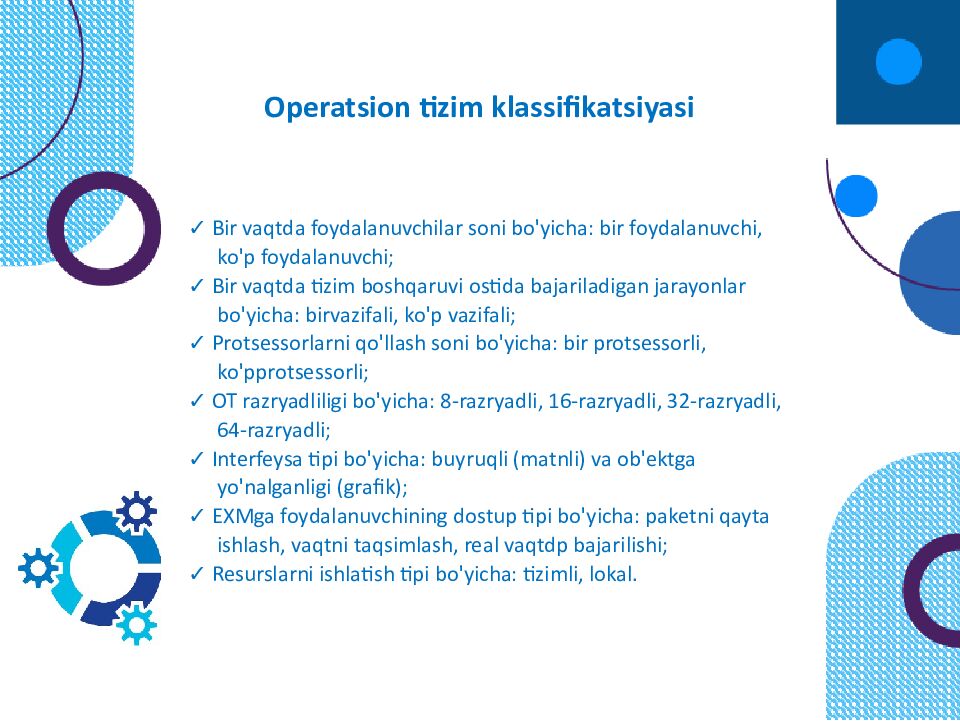 Operatsion tizim klassifikatsiyasi

✓ Bir vaqtda foydalanuvchilar soni bo'yicha: bir foydalanuvchi, ko'p foydalanuvchi;
✓ Bir vaqtda tizim boshqaruvi ostida bajariladigan jarayonlar bo'yicha: birvazifali, ko'p vazifali;
✓ Protsessorlarni qo'llash soni bo'yicha: bir protsessorli, ko'pprotsessorli;
✓ OT razryadliligi bo'yicha: 8-razryadli, 16-razryadli, 32-razryadli, 64-razryadli;
✓ Interfeysa tipi bo'yicha: buyruqli (matnli) va ob'ektga yo'nalganligi (grafik);
✓ EXMga foydalanuvchining dostup tipi bo'yicha: paketni qayta ishlash, vaqtni taqsimlash, real vaqtdp bajarilishi;
✓ Resurslarni ishlatish tipi bo'yicha: tizimli, lokal.